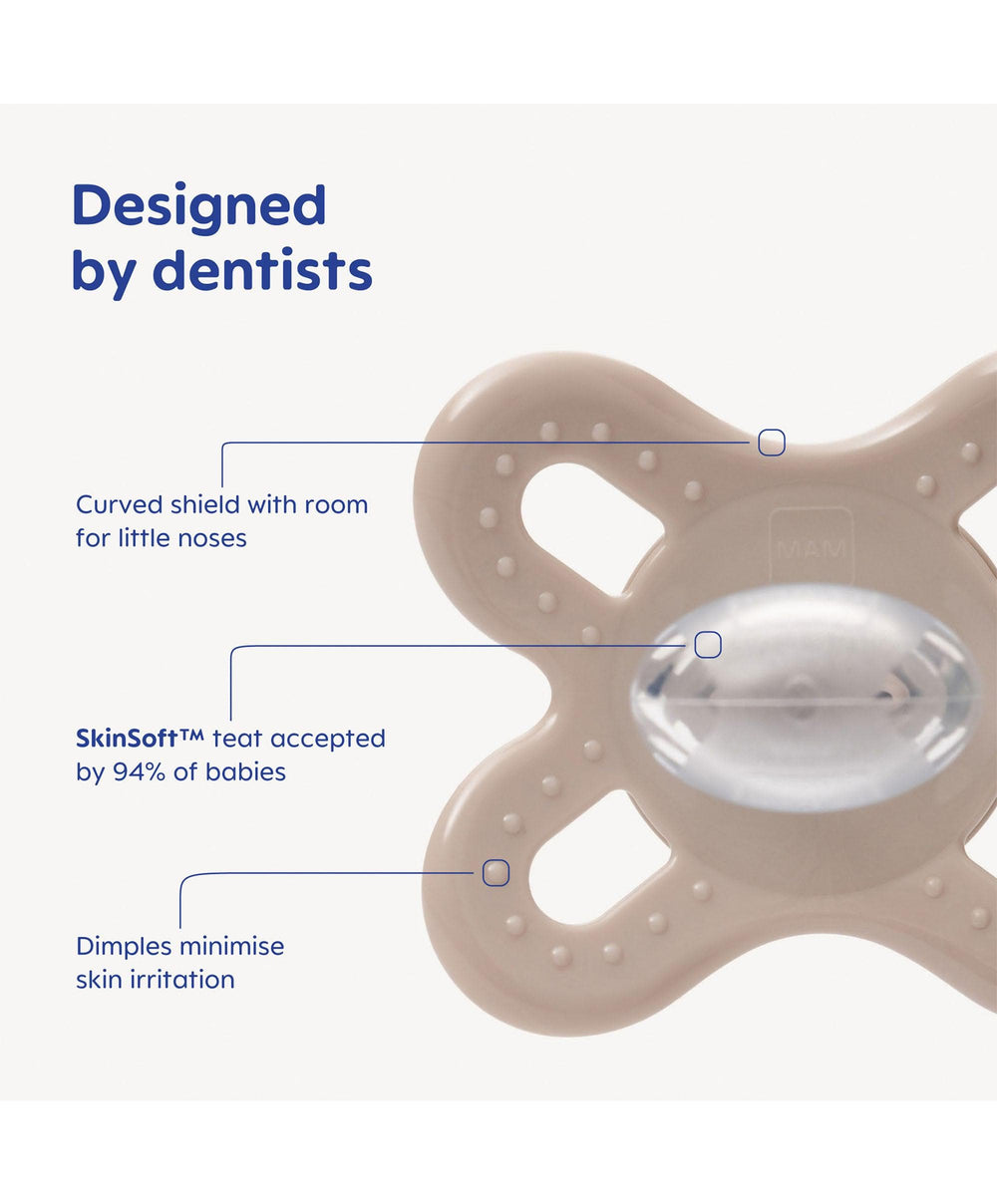 Designed by dentists

Curved shield with room for little noses

MAM

SkinSoft™ teat accepted by 94% of babies

Dimples minimise skin irritation